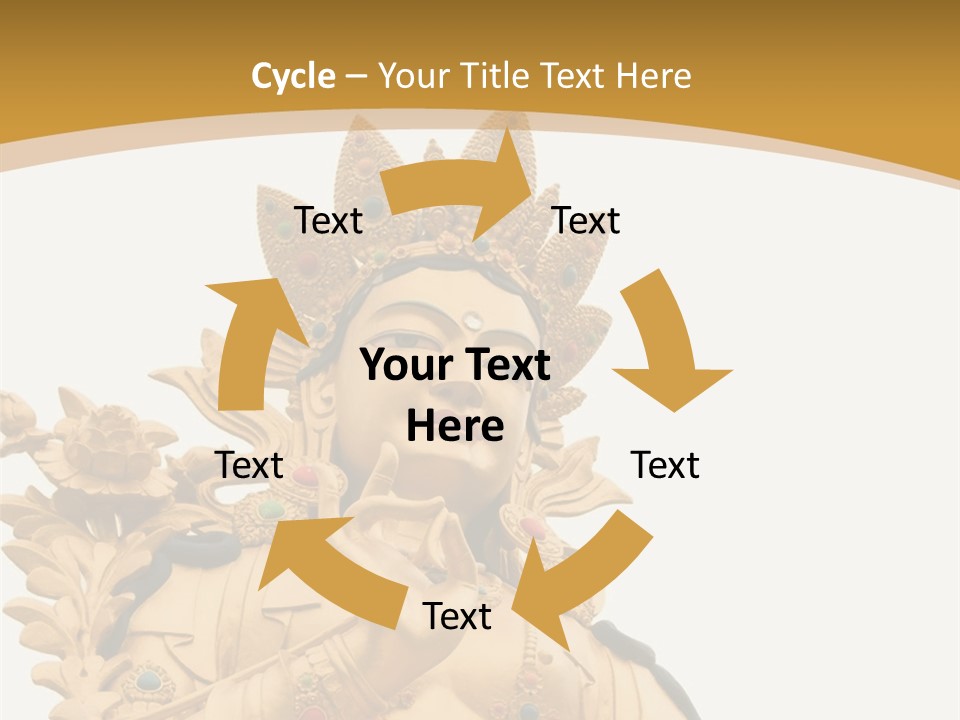 Cycle – Your Title Text Here

Text

Text

Your Text Here

Text

Text

Text